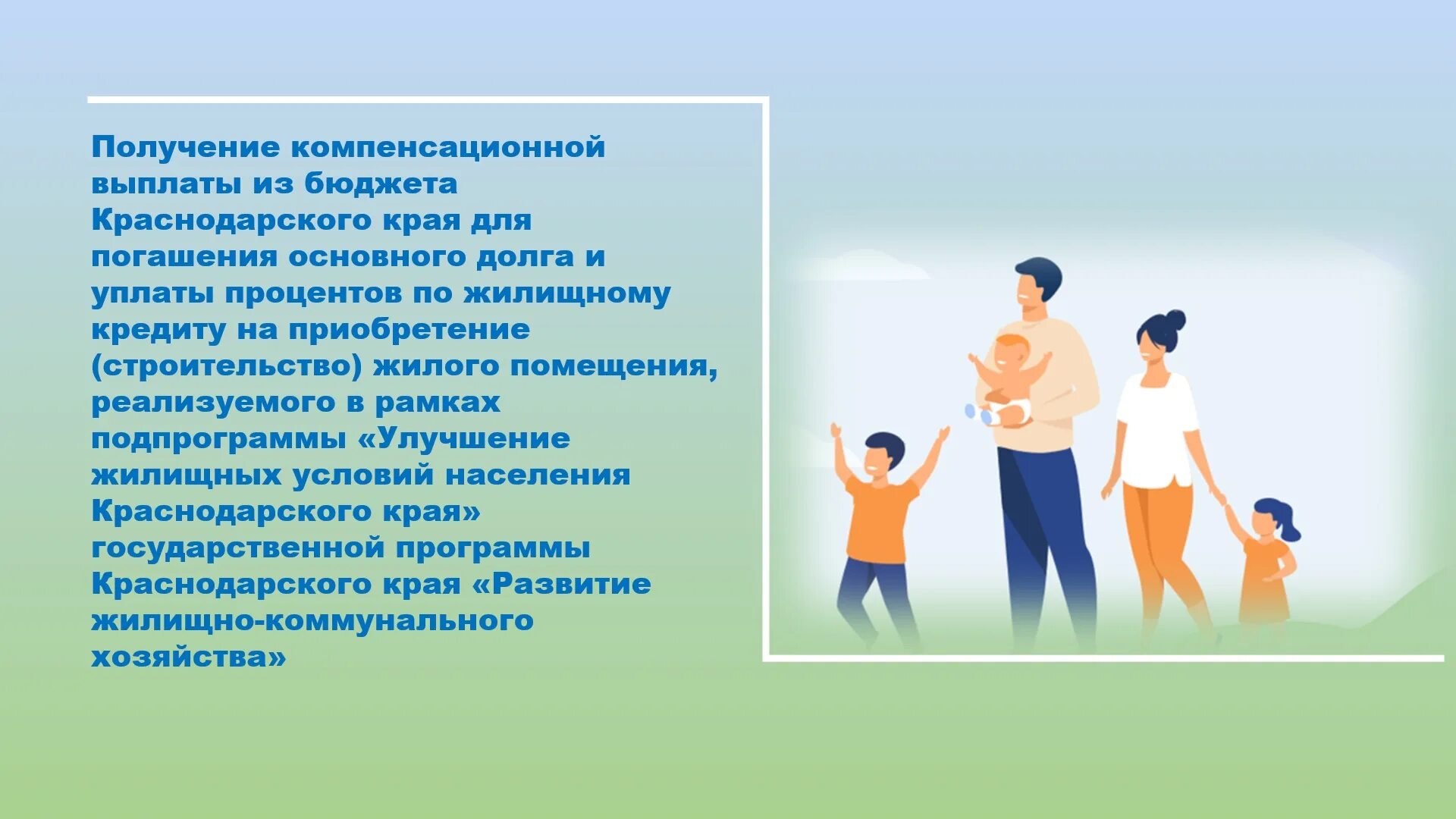 Получение компенсационной выплаты из бюджета Краснодарского края для погашения основного долга и уплаты процентов по жилищному кредиту на приобретение (строительство) жилого помещения, реализуемого в рамках подпрограммы «Улучшение жилищных условий населения Краснодарского края» государственной программы Краснодарского края «Развитие жилищно-коммунального хозяйства»